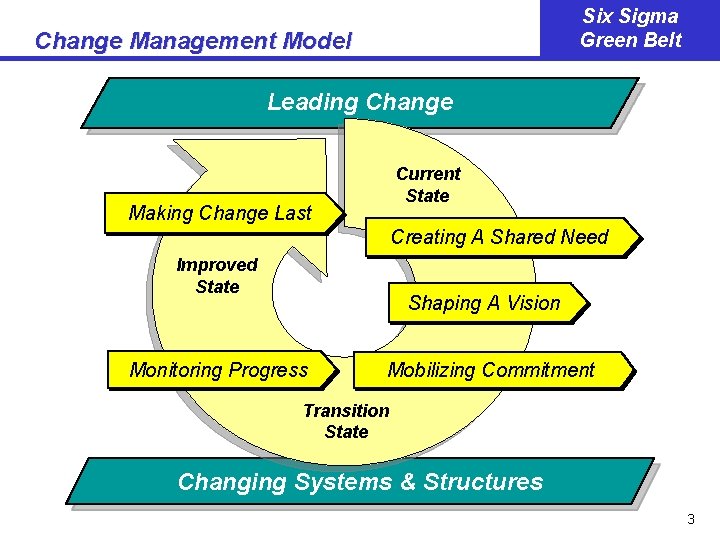 Change Management Model

Six Sigma
Green Belt

Leading Change

Current State

Making Change Last

Creating A Shared Need

Improved State

Shaping A Vision

Monitoring Progress

Mobilizing Commitment

Transition State

Changing Systems & Structures

3